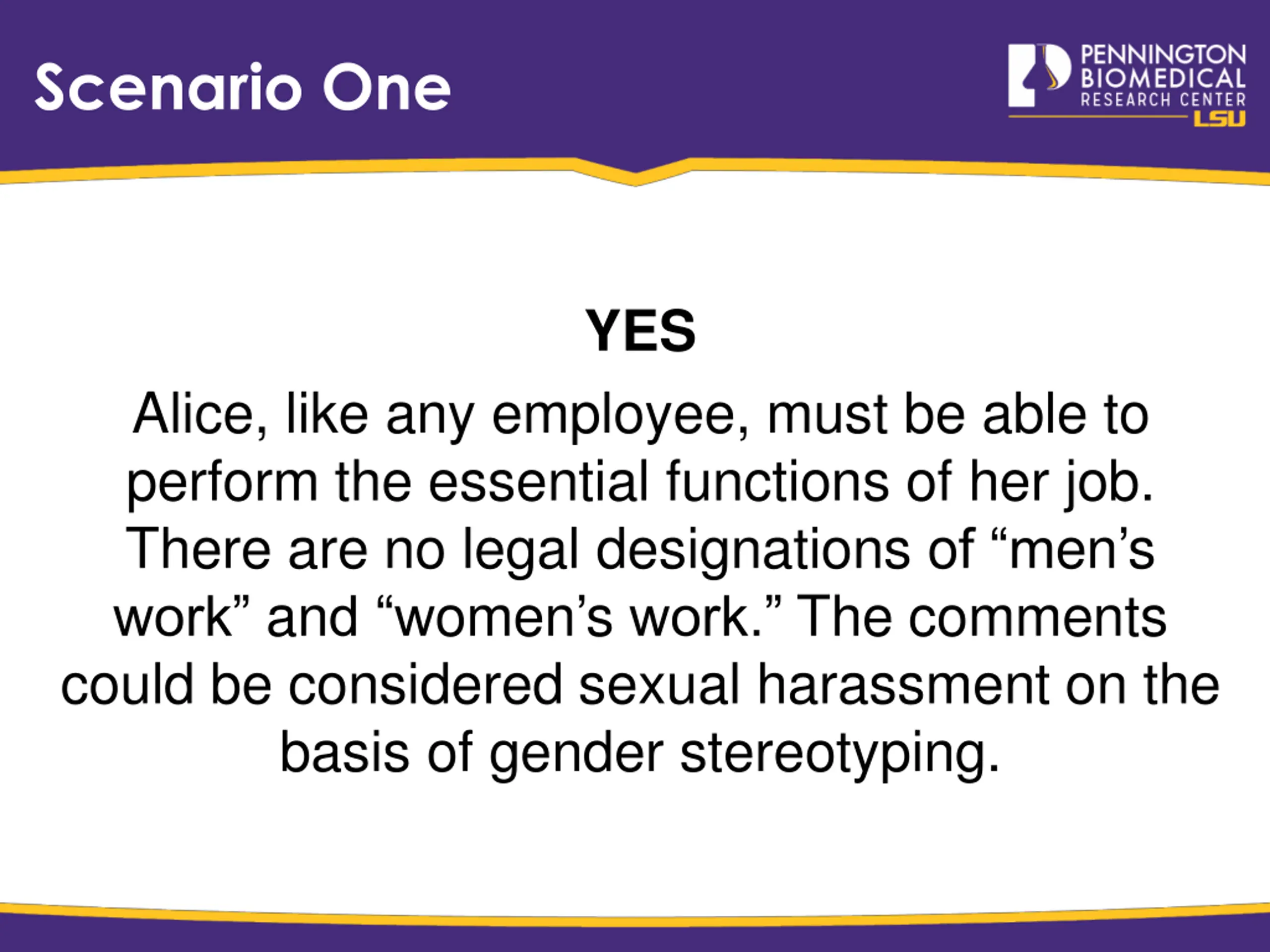 Scenario One

PENNINGTON BIOMEDICAL RESEARCH CENTER LSU

YES

Alice, like any employee, must be able to perform the essential functions of her job. There are no legal designations of “men’s work” and “women’s work.” The comments could be considered sexual harassment on the basis of gender stereotyping.